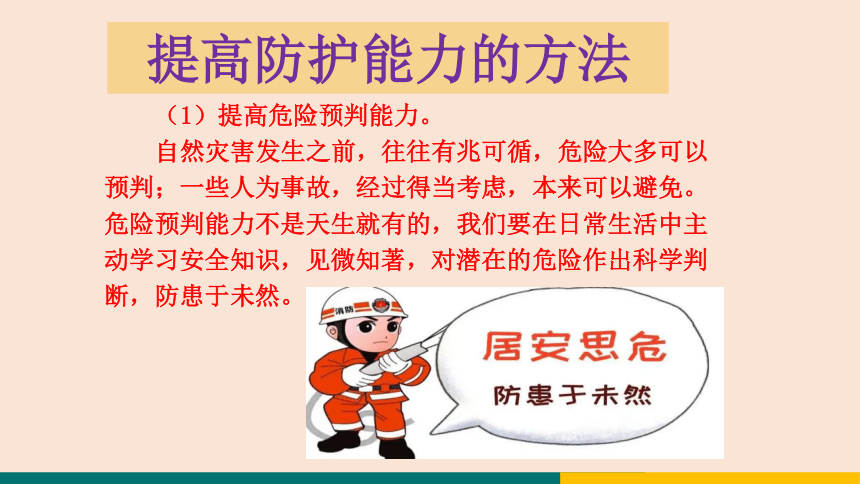 提高防护能力的方法

（1）提高危险预判能力。

自然灾害发生之前，往往有兆可循，危险大多可以预判；一些人为事故，经过得当考虑，本来可以避免。危险预判能力不是天生就有的，我们要在日常生活中主动学习安全知识，见微知著，对潜在的危险作出科学判断，防患于未然。

消防

居安思危

防患于未然